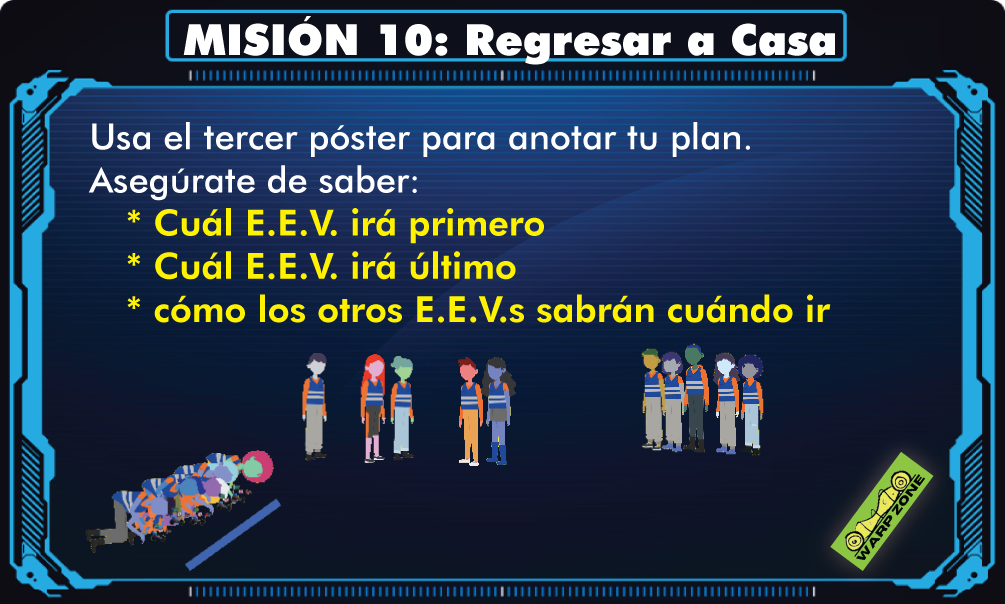 MISIÓN 10: Regresar a Casa

Usa el tercer póster para anotar tu plan.
Asegúrate de saber:
* Cuál E.E.V. irá primero
* Cuál E.E.V. irá último
* cómo los otros E.E.V.s sabrán cuándo ir

WARP ZONE